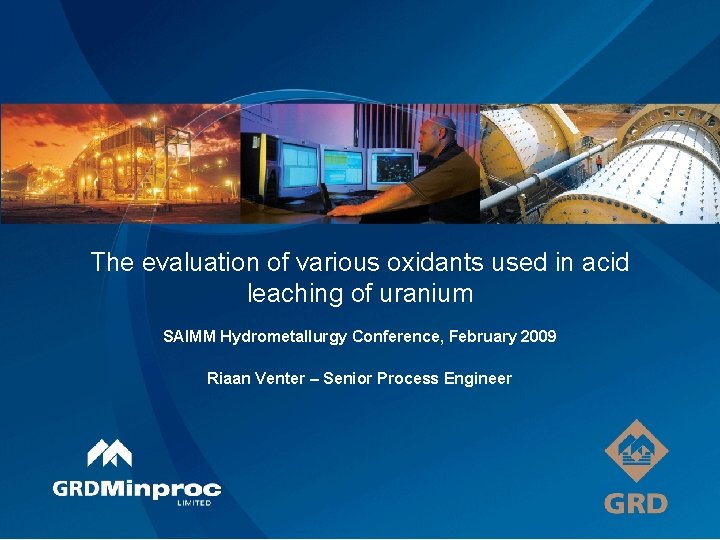 The evaluation of various oxidants used in acid leaching of uranium

SAIMM Hydrometallurgy Conference, February 2009

Riaan Venter – Senior Process Engineer

GRDMinproc
LIMITED

GRD